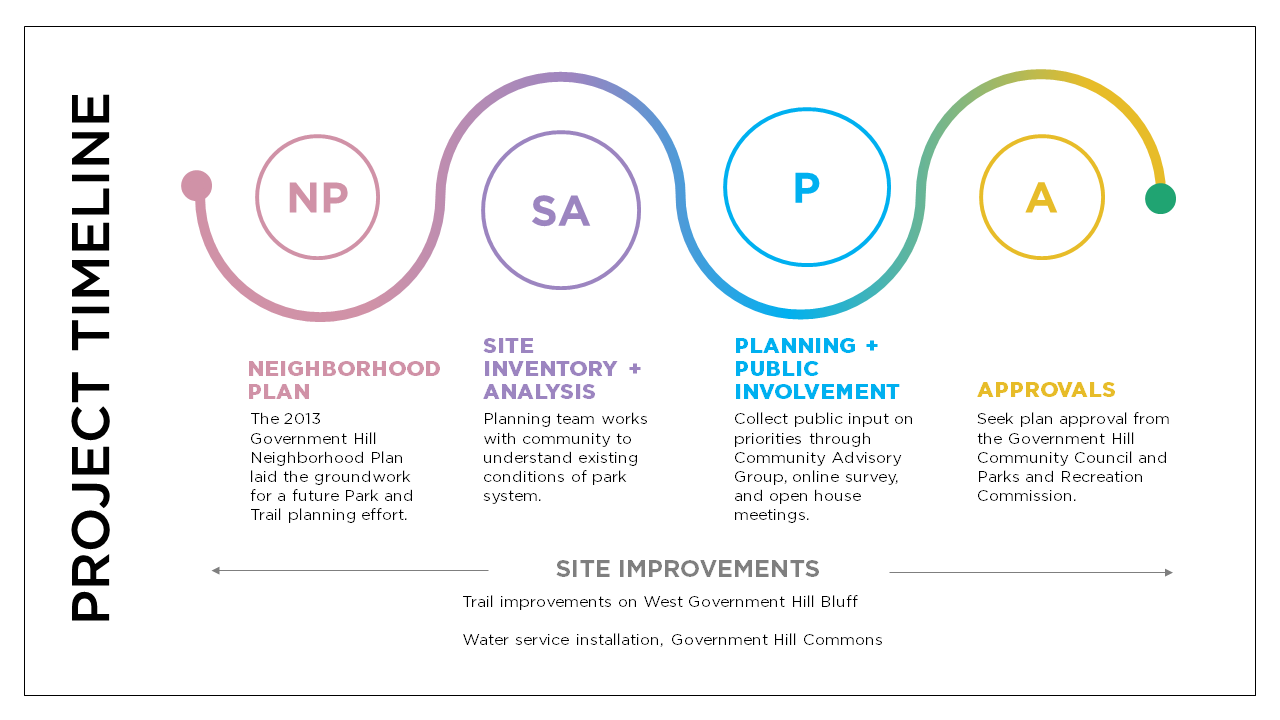 PROJECT TIMELINE

NP

SA

P

A

NEIGHBORHOOD PLAN
The 2013 Government Hill Neighborhood Plan laid the groundwork for a future Park and Trail planning effort.

SITE INVENTORY + ANALYSIS
Planning team works with community to understand existing conditions of park system.

PLANNING + PUBLIC INVOLVEMENT
Collect public input on priorities through Community Advisory Group, online survey, and open house meetings.

APPROVALS
Seek plan approval from the Government Hill Community Council and Parks and Recreation Commission.

SITE IMPROVEMENTS
Trail improvements on West Government Hill Bluff

Water service installation, Government Hill Commons